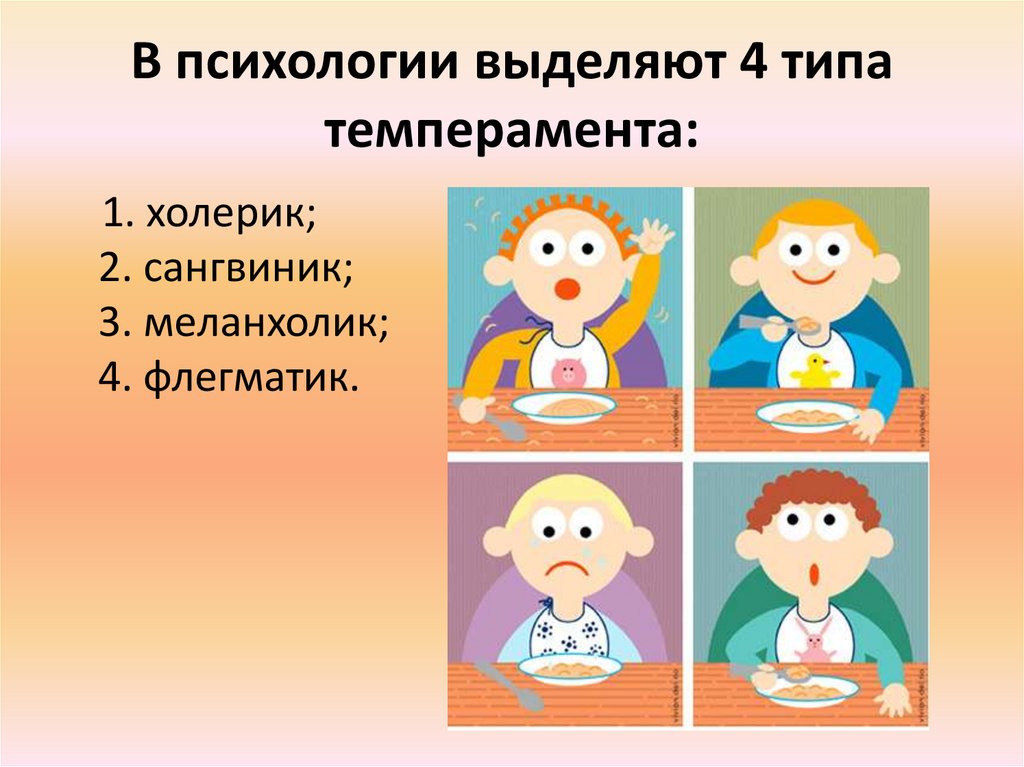 В психологии выделяют 4 типа темперамента:

1. холерик;
2. сангвиник;
3. меланхолик;
4. флегматик.